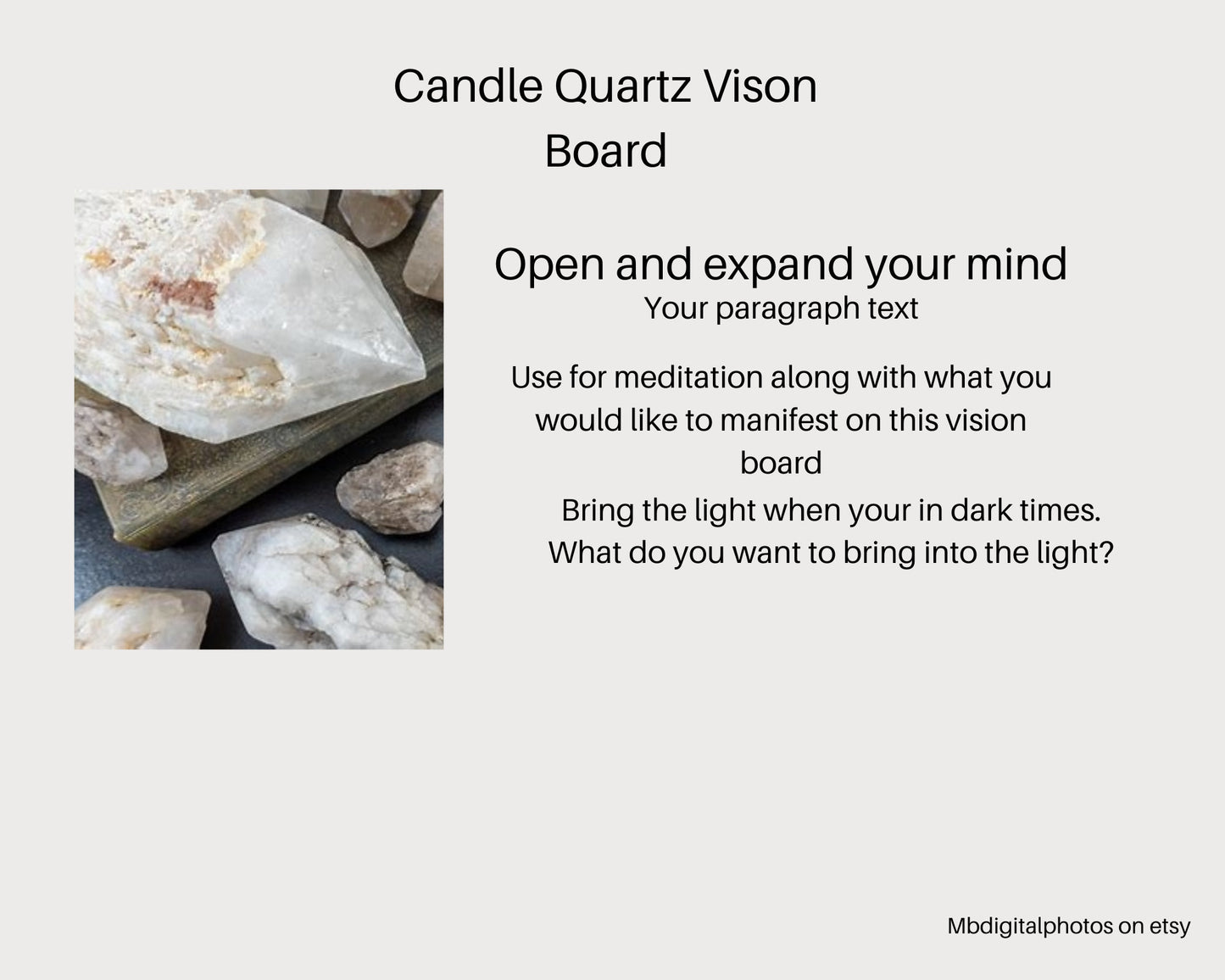 Candle Quartz Vison
Board

Open and expand your mind
Your paragraph text

Use for meditation along with what you would like to manifest on this vision board

Bring the light when your in dark times.
What do you want to bring into the light?

Mbdigitalphotos on etsy